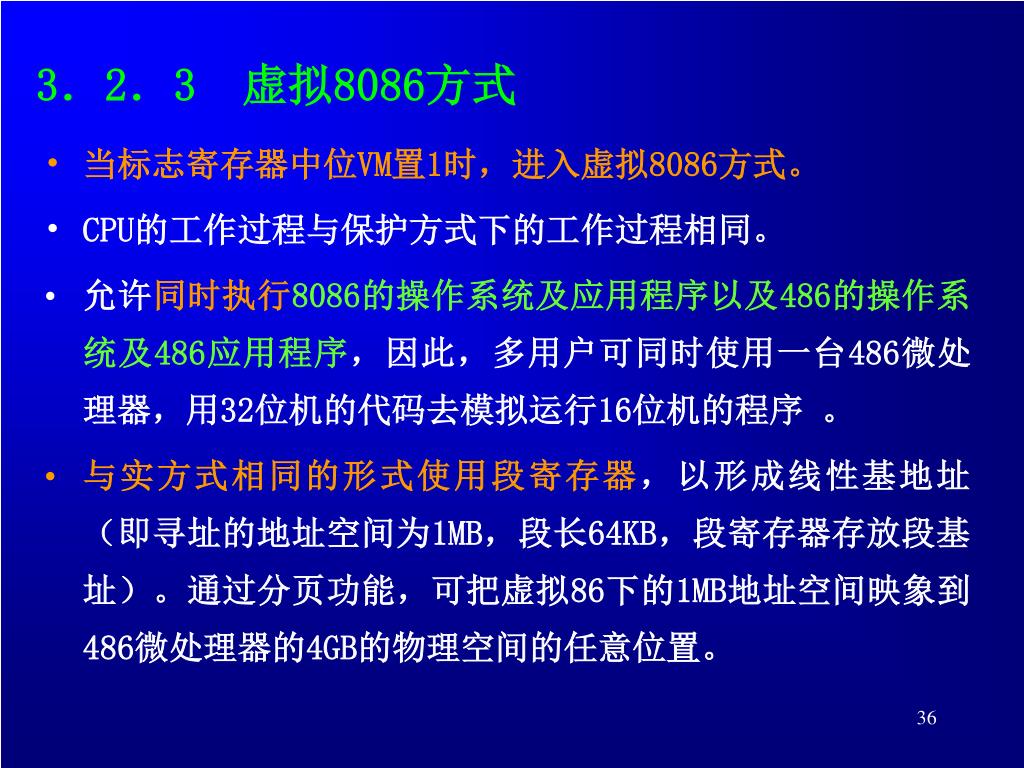 3．2．3　虚拟8086方式

• 当标志寄存器中位VM置1时，进入虚拟8086方式。

• CPU的工作过程与保护方式下的工作过程相同。

• 允许同时执行8086的操作系统及应用程序以及486的操作系统及486应用程序，因此，多用户可同时使用一台486微处理器，用32位机的代码去模拟运行16位机的程序 。

• 与实方式相同的形式使用段寄存器，以形成线性基地址（即寻址的地址空间为1MB，段长64KB，段寄存器存放段基址）。通过分页功能，可把虚拟86下的1MB地址空间映象到486微处理器的4GB的物理空间的任意位置。

36